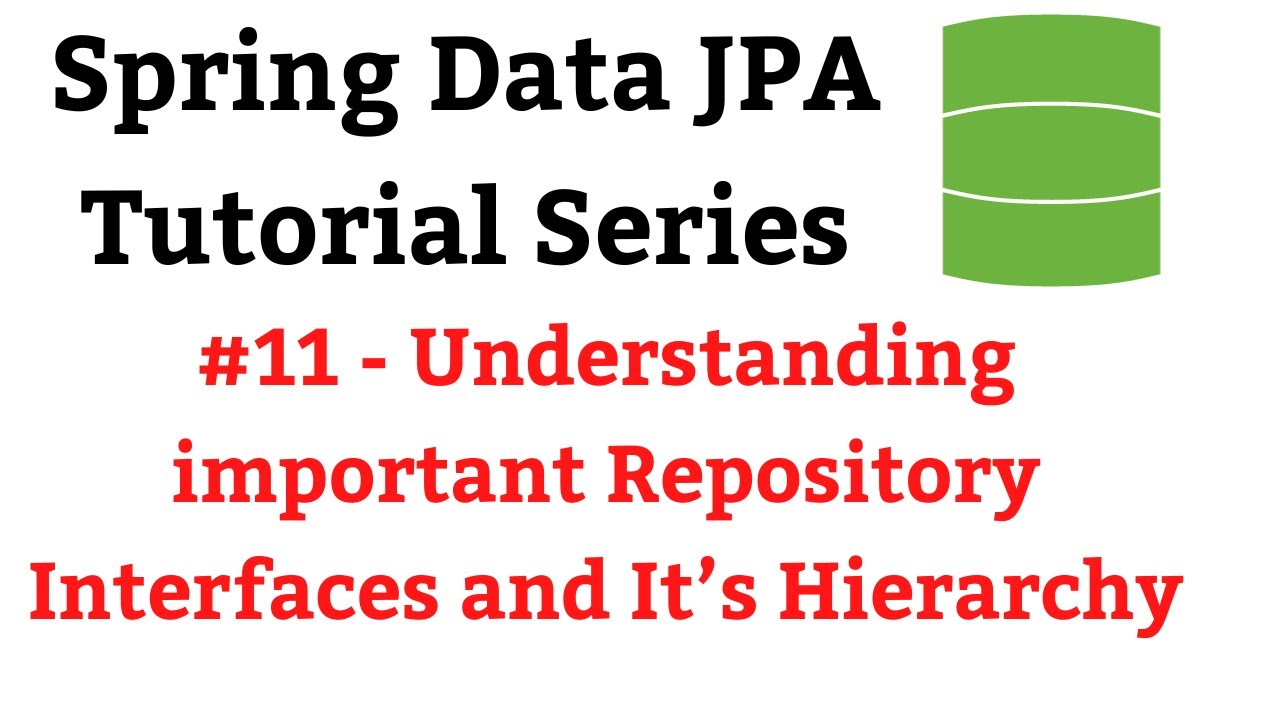 Spring Data JPA Tutorial Series

#11 - Understanding important Repository Interfaces and It’s Hierarchy